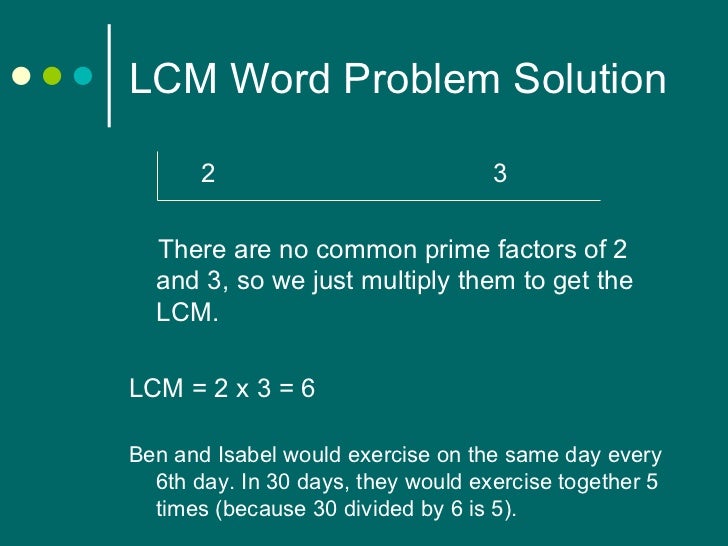 LCM Word Problem Solution

2 3

There are no common prime factors of 2 and 3, so we just multiply them to get the LCM.

LCM = 2 x 3 = 6

Ben and Isabel would exercise on the same day every 6th day. In 30 days, they would exercise together 5 times (because 30 divided by 6 is 5).